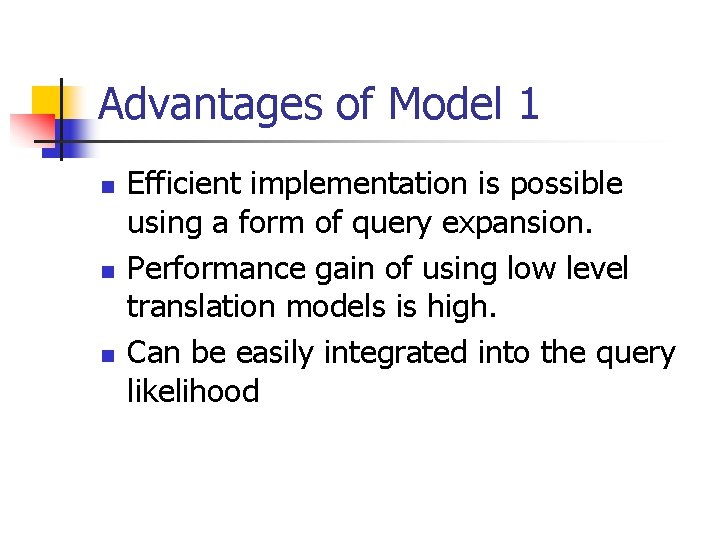 Advantages of Model 1

- Efficient implementation is possible using a form of query expansion.
- Performance gain of using low level translation models is high.
- Can be easily integrated into the query likelihood